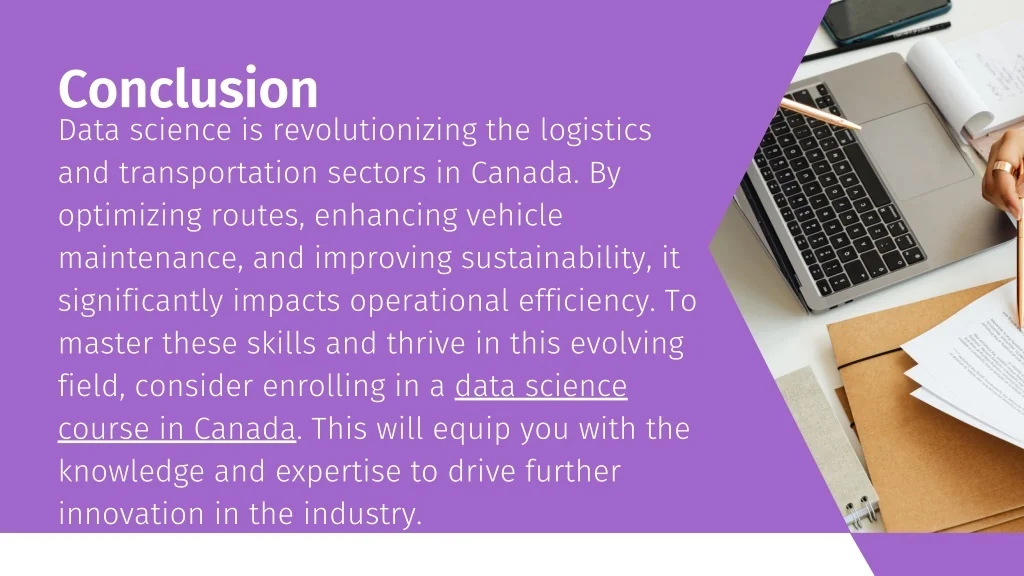 Conclusion

Data science is revolutionizing the logistics and transportation sectors in Canada. By optimizing routes, enhancing vehicle maintenance, and improving sustainability, it significantly impacts operational efficiency. To master these skills and thrive in this evolving field, consider enrolling in a data science course in Canada. This will equip you with the knowledge and expertise to drive further innovation in the industry.